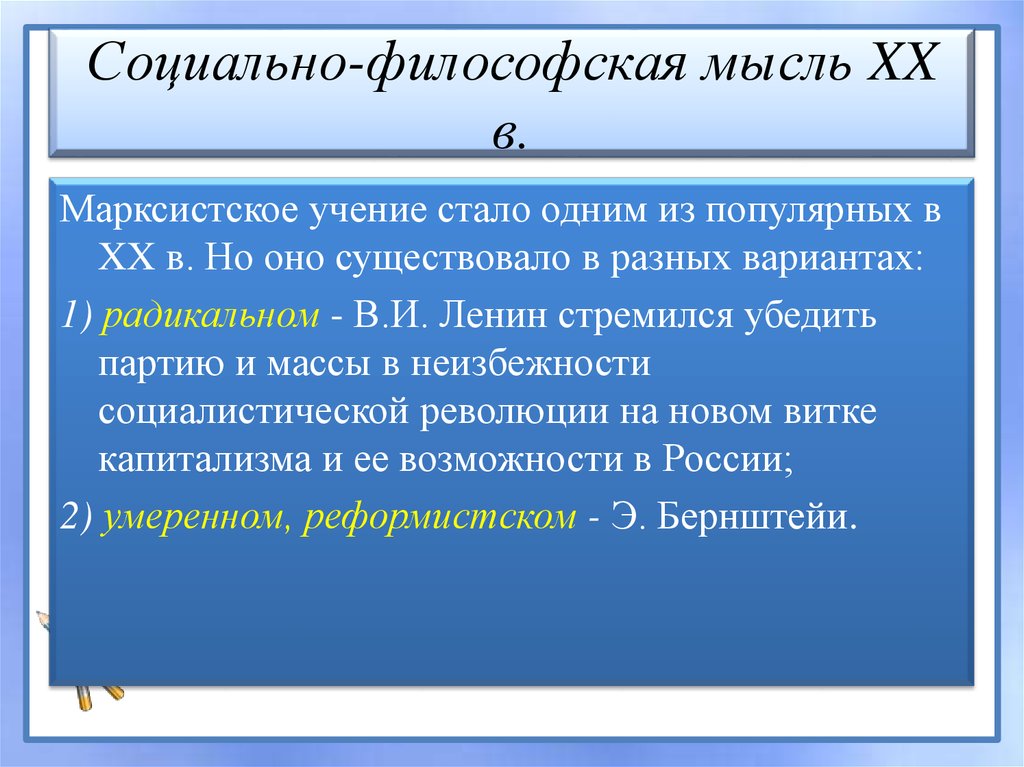 Социально-философская мысль XX в.

Марксистское учение стало одним из популярных в XX в. Но оно существовало в разных вариантах:

1) радикальном - В.И. Ленин стремился убедить партию и массы в неизбежности социалистической революции на новом витке капитализма и ее возможности в России;

2) умеренном, реформистском - Э. Бернштейи.